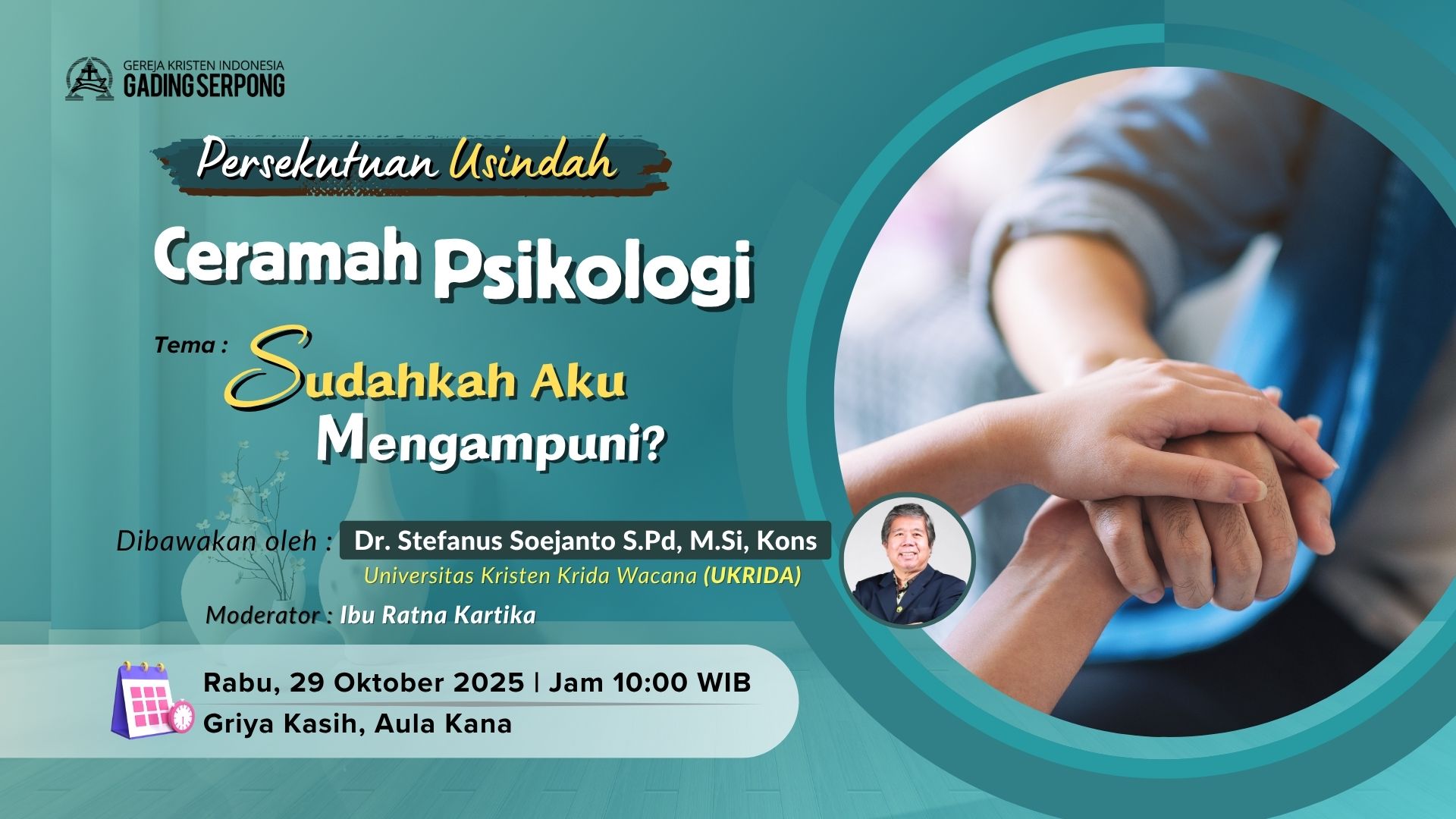 GEREJA KRISTEN INDONESIA
GADING SERPONG

Persekutuan Usindah

Ceramah Psikologi

Tema : Sudahkah Aku Mengampuni?

Dibawakan oleh : Dr. Stefanus Soejanto S.Pd, M.Si, Kons
Universitas Kristen Krida Wacana (UKRIDA)

Moderator : Ibu Ratna Kartika

Rabu, 29 Oktober 2025 | Jam 10:00 WIB
Griya Kasih, Aula Kana